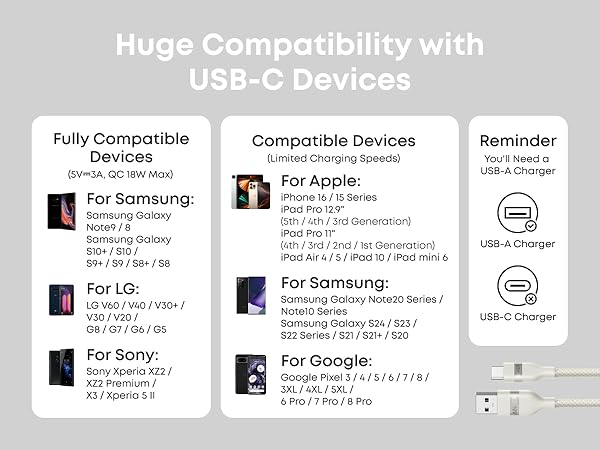 Huge Compatibility with USB-C Devices

Fully Compatible Devices
(5V⎓3A, QC 18W Max)

For Samsung:
Samsung Galaxy Note9 / 8
Samsung Galaxy S10+ / S10 / S9+ / S9 / S8+ / S8

For LG:
LG V60 / V40 / V30+ / V30 / V20 / G8 / G7 / G6 / G5

For Sony:
Sony Xperia XZ2 / XZ2 Premium / X3 / Xperia 5 II

Compatible Devices
(Limited Charging Speeds)

For Apple:
iPhone 16 / 15 Series
iPad Pro 12.9"
(5th / 4th / 3rd Generation)
iPad Pro 11"
(4th / 3rd / 2nd / 1st Generation)
iPad Air 4 / 5 / iPad 10 / iPad mini 6

For Samsung:
Samsung Galaxy Note20 Series / Note10 Series
Samsung Galaxy S24 / S23 / S22 Series / S21 / S21+ / S20

For Google:
Google Pixel 3 / 4 / 5 / 6 / 7 / 8 / 3XL / 4XL / 5XL / 6 Pro / 7 Pro / 8 Pro

Reminder
You'll Need a USB-A Charger

USB-A Charger

USB-C Charger